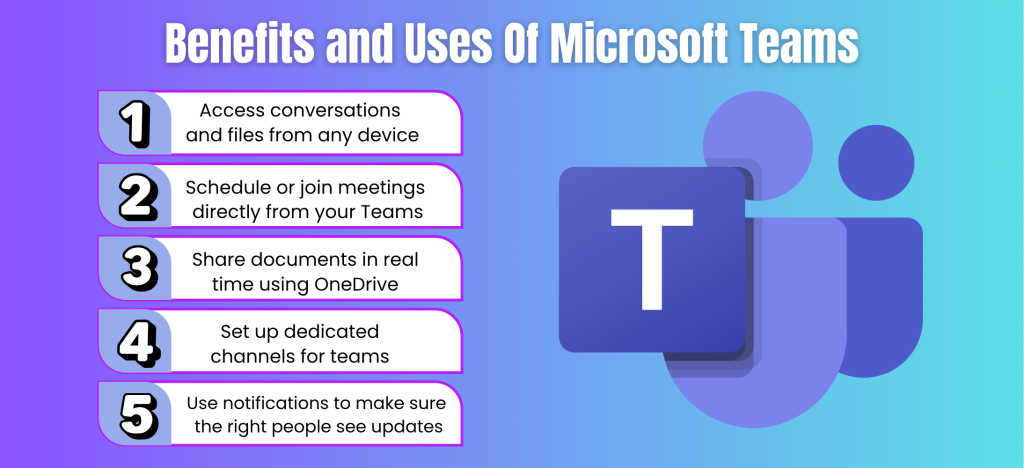 Benefits and Uses Of Microsoft Teams

1 Access conversations and files from any device

2 Schedule or join meetings directly from your Teams

3 Share documents in real time using OneDrive

4 Set up dedicated channels for teams

5 Use notifications to make sure the right people see updates

T